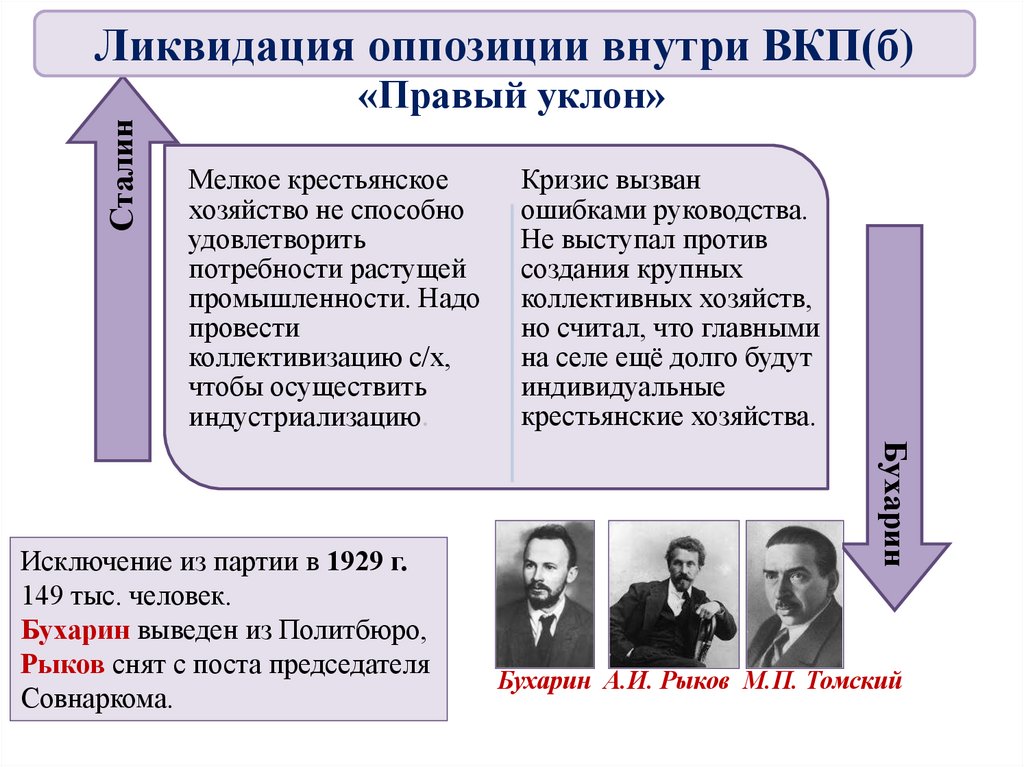 Ликвидация оппозиции внутри ВКП(б)
«Правый уклон»

Сталин

Мелкое крестьянское хозяйство не способно удовлетворить потребности растущей промышленности. Надо провести коллективизацию с/х, чтобы осуществить индустриализацию.

Кризис вызван ошибками руководства. Не выступал против создания крупных коллективных хозяйств, но считал, что главными на селе ещё долго будут индивидуальные крестьянские хозяйства.

Бухарин

Исключение из партии в 1929 г. 149 тыс. человек.
Бухарин выведен из Политбюро,
Рыков снят с поста председателя Совнаркома.

Бухарин А.И. Рыков М.П. Томский